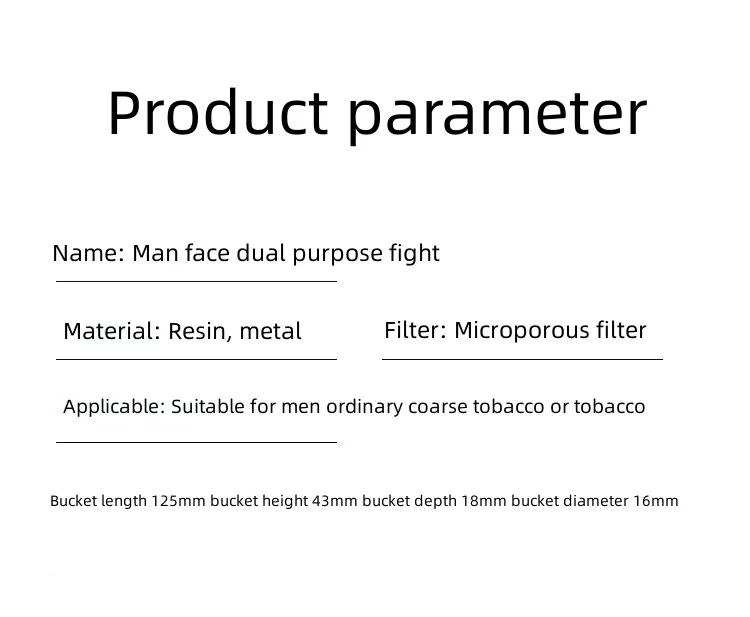 Product parameter

Name: Man face dual purpose fight

Material: Resin, metal

Filter: Microporous filter

Applicable: Suitable for men ordinary coarse tobacco or tobacco

Bucket length 125mm bucket height 43mm bucket depth 18mm bucket diameter 16mm